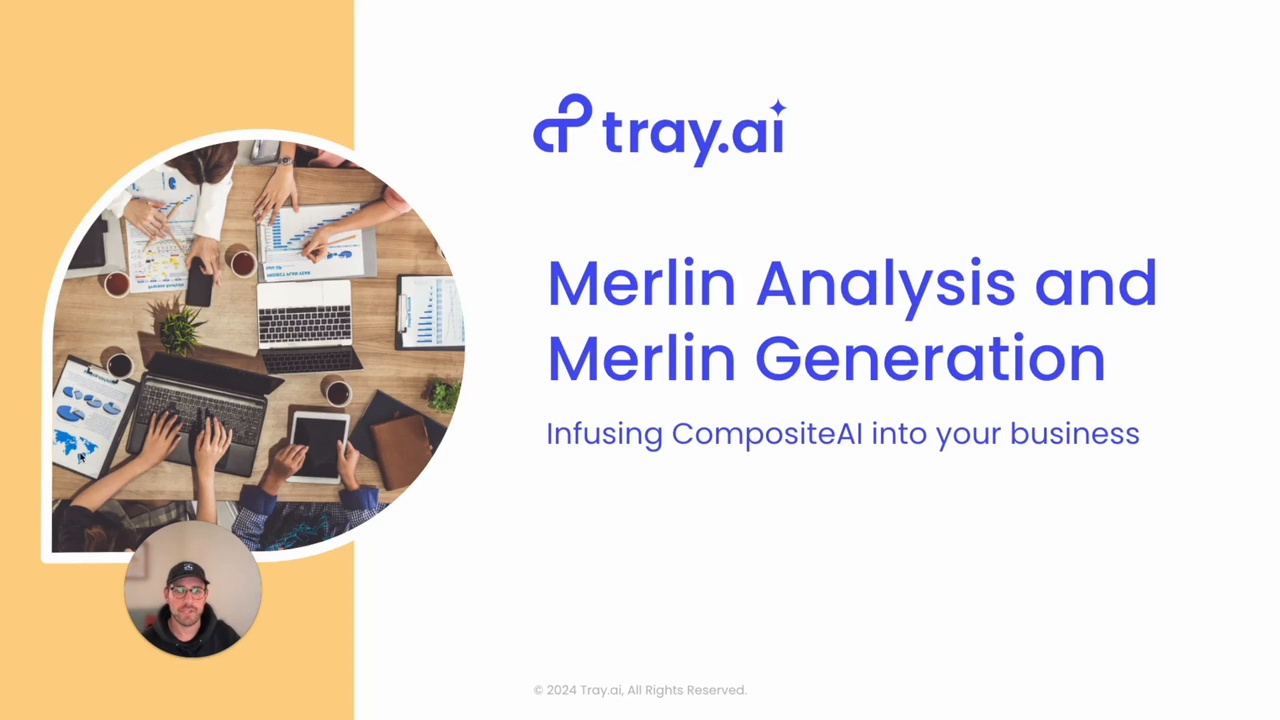 tray.ai

Merlin Analysis and Merlin Generation

Infusing CompositeAI into your business

© 2024 Tray.ai, All Rights Reserved.